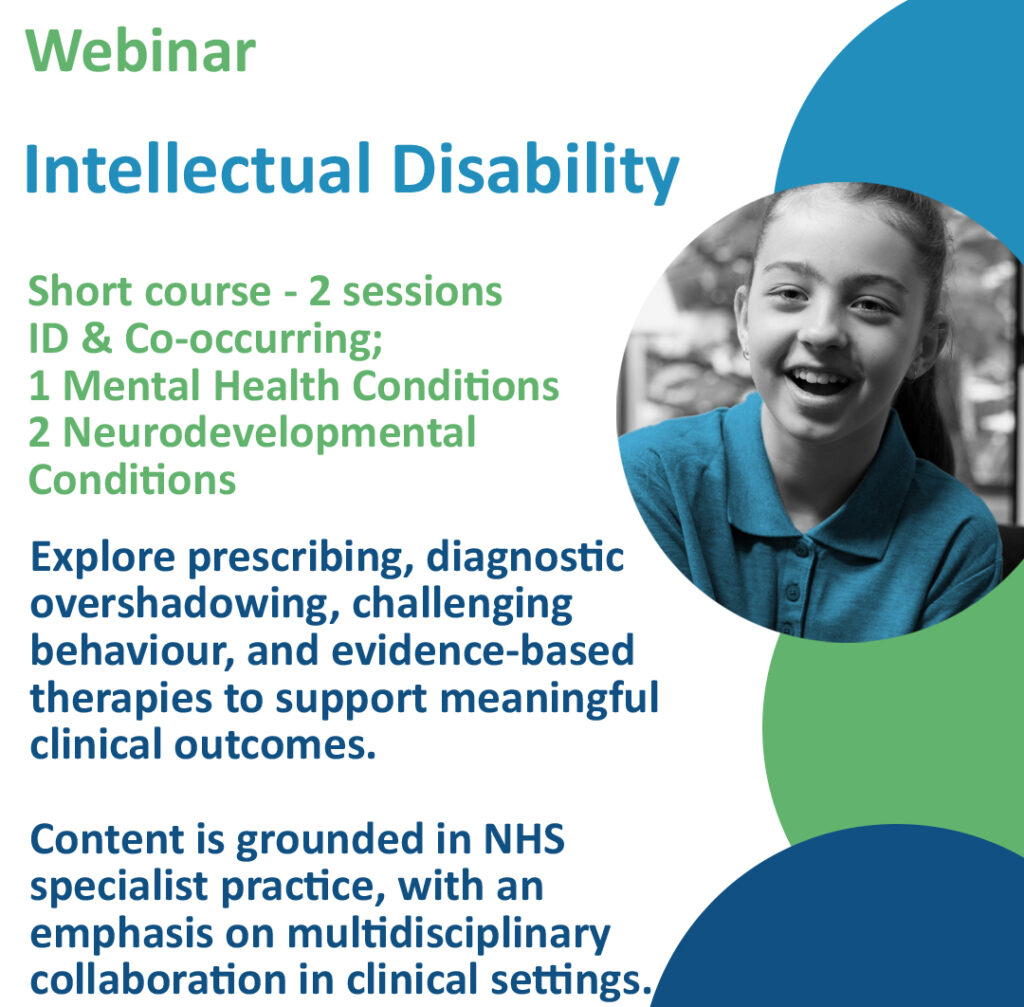 Webinar

Intellectual Disability

Short course - 2 sessions
ID & Co-occurring;
1 Mental Health Conditions
2 Neurodevelopmental Conditions

Explore prescribing, diagnostic overshadowing, challenging behaviour, and evidence-based therapies to support meaningful clinical outcomes.

Content is grounded in NHS specialist practice, with an emphasis on multidisciplinary collaboration in clinical settings.